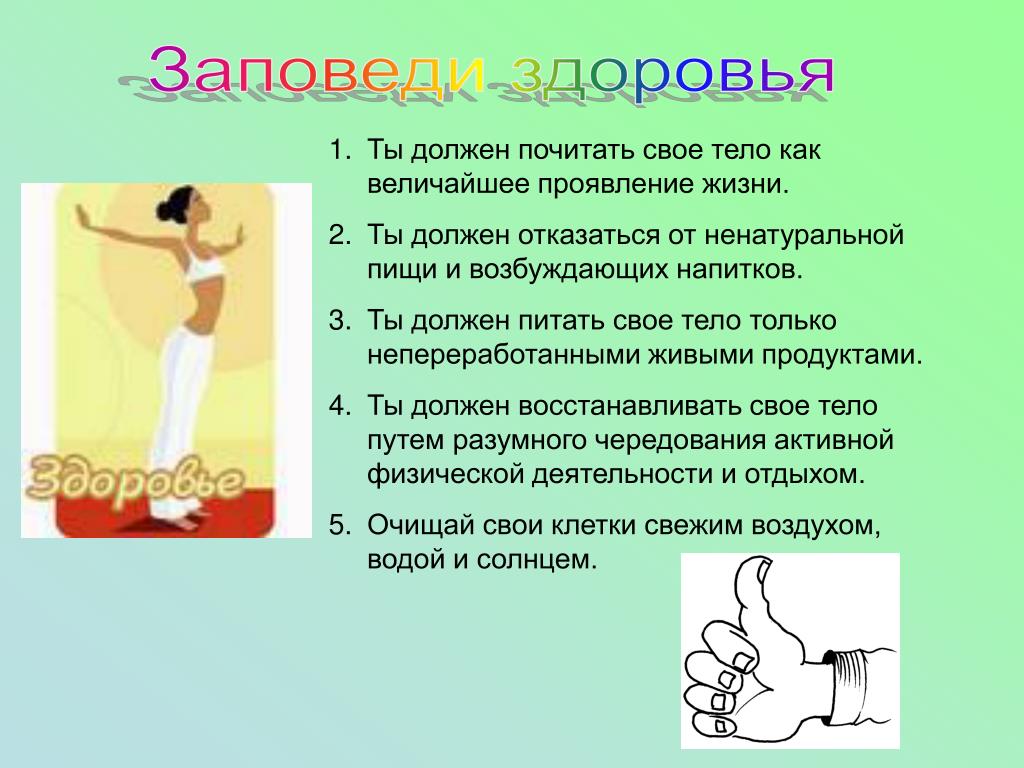 Заповеди здоровья

1. Ты должен почитать свое тело как величайшее проявление жизни.

2. Ты должен отказаться от ненатуральной пищи и возбуждающих напитков.

3. Ты должен питать свое тело только непереработанными живыми продуктами.

4. Ты должен восстанавливать свое тело путем разумного чередования активной физической деятельности и отдыхом.

5. Очищай свои клетки свежим воздухом, водой и солнцем.

Здоровье